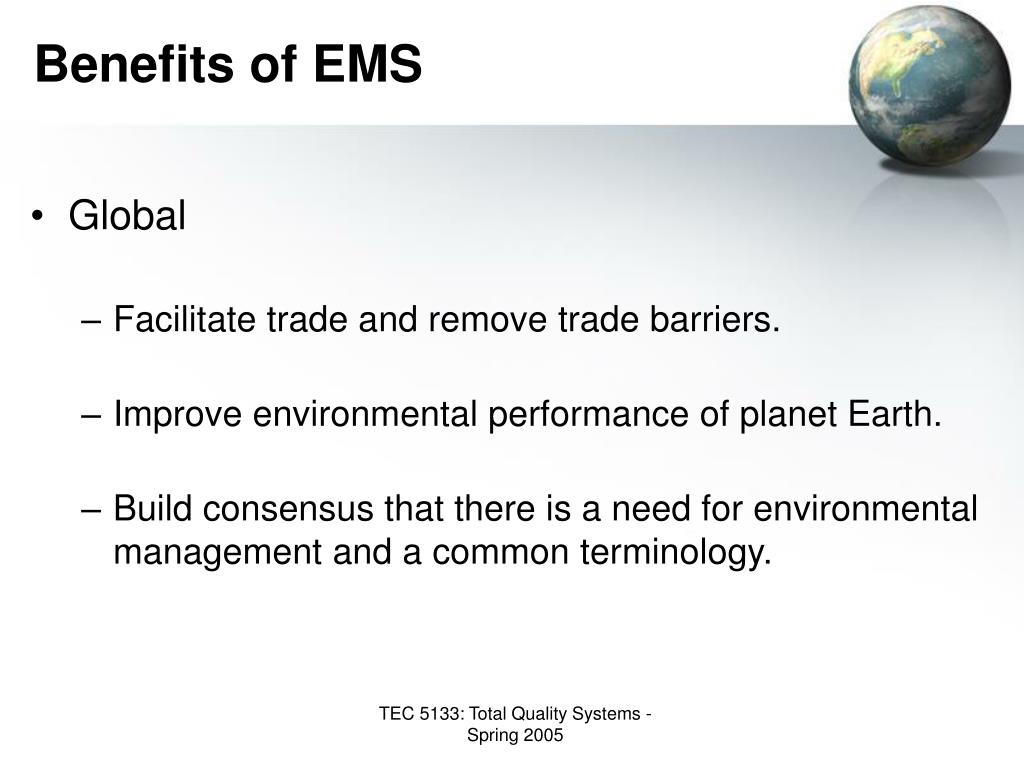 Benefits of EMS

• Global

– Facilitate trade and remove trade barriers.

– Improve environmental performance of planet Earth.

– Build consensus that there is a need for environmental management and a common terminology.

TEC 5133: Total Quality Systems - Spring 2005